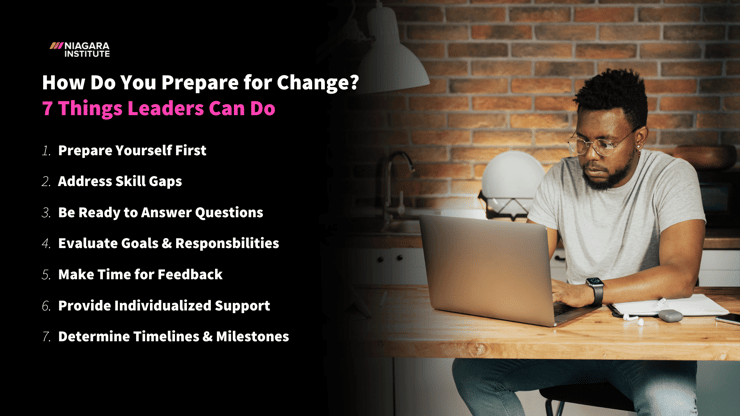 NIAGARA INSTITUTE

How Do You Prepare for Change?
7 Things Leaders Can Do

1. Prepare Yourself First
2. Address Skill Gaps
3. Be Ready to Answer Questions
4. Evaluate Goals & Responsbilities
5. Make Time for Feedback
6. Provide Individualized Support
7. Determine Timelines & Milestones